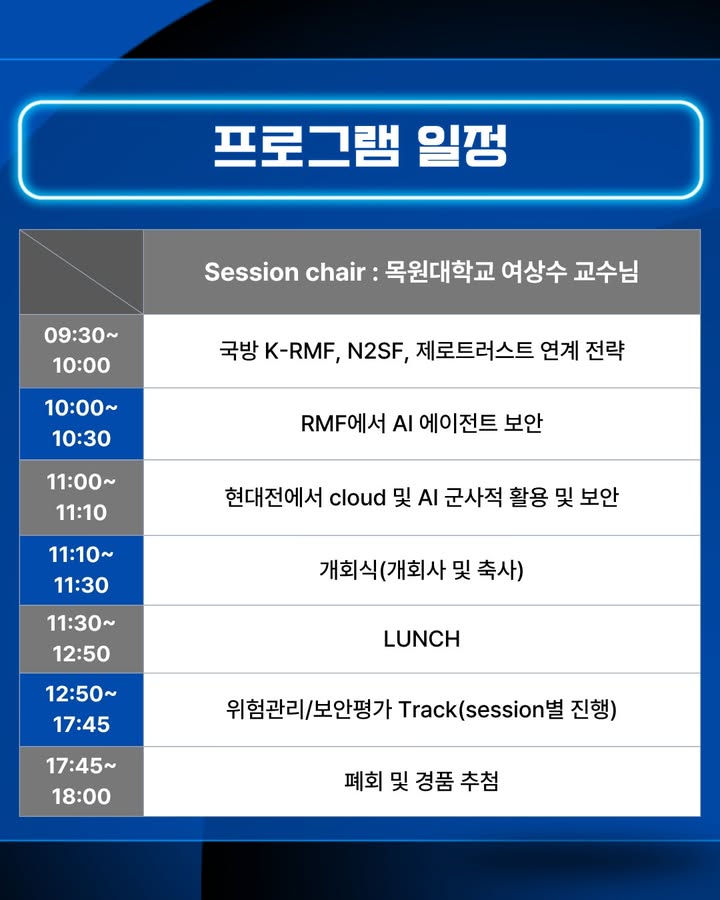 프로그램 일정

|  | Session chair : 목원대학교 여상수 교수님 |
|---|---|
| 09:30~ 10:00 | 국방 K-RMF, N2SF, 제로트러스트 연계 전략 |
| 10:00~ 10:30 | RMF에서 AI 에이전트 보안 |
| 11:00~ 11:10 | 현대전에서 cloud 및 AI 군사적 활용 및 보안 |
| 11:10~ 11:30 | 개회식(개회사 및 축사) |
| 11:30~ 12:50 | LUNCH |
| 12:50~ 17:45 | 위험관리/보안평가 Track(session별 진행) |
| 17:45~ 18:00 | 폐회 및 경품 추첨 |